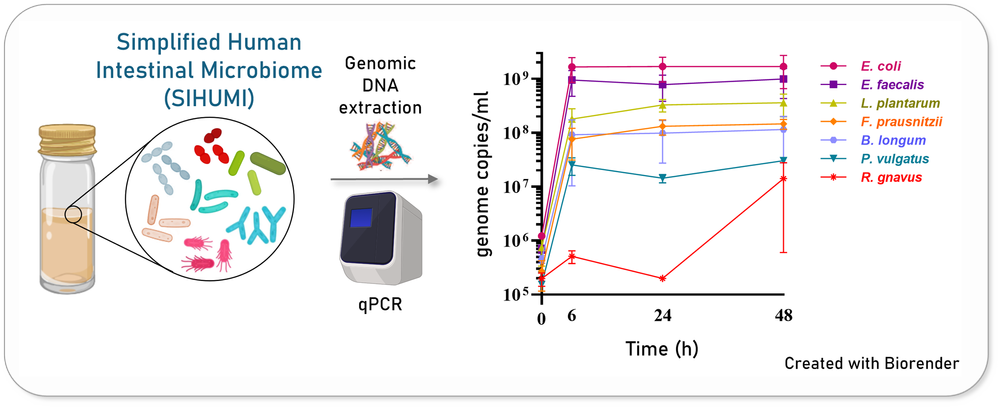 Simplified Human Intestinal Microbiome (SIHUMI)

Genomic DNA extraction

qPCR

genome copies/ml

$10^9$
$10^8$
$10^7$
$10^6$
$10^5$

0 6 24 48

Time (h)

E. coli
E. faecalis
L. plantarum
F. prausnitzii
B. longum
P. vulgatus
R. gnavus

Created with Biorender